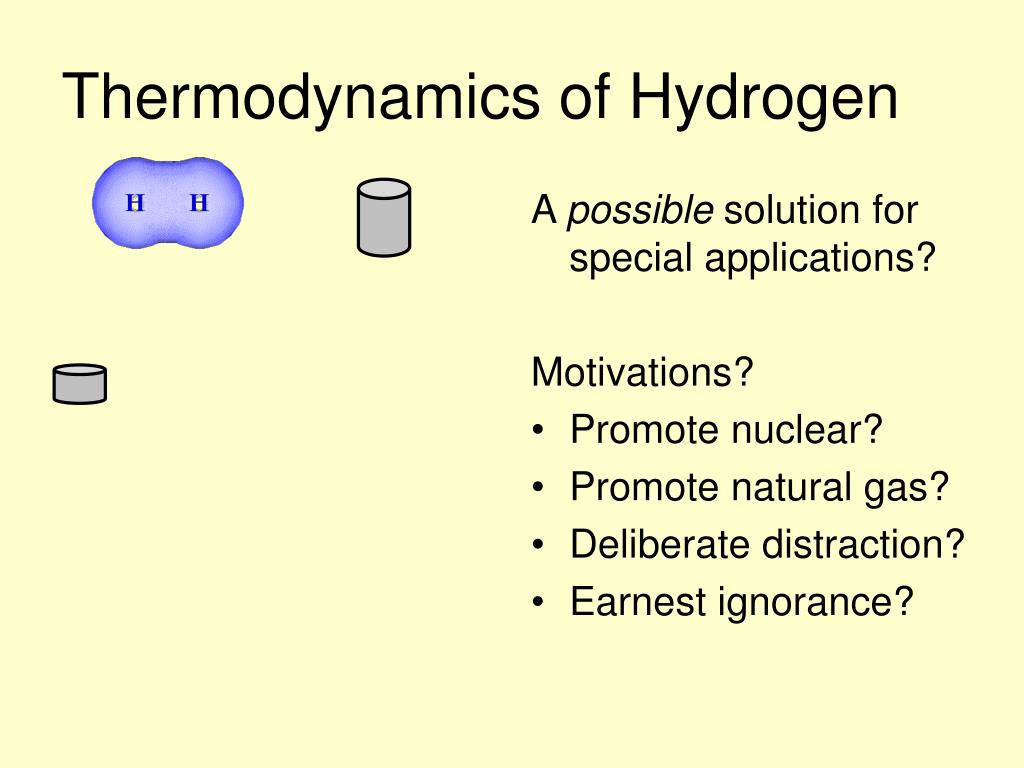 Thermodynamics of Hydrogen

H H

A possible solution for special applications?

Motivations?
• Promote nuclear?
• Promote natural gas?
• Deliberate distraction?
• Earnest ignorance?